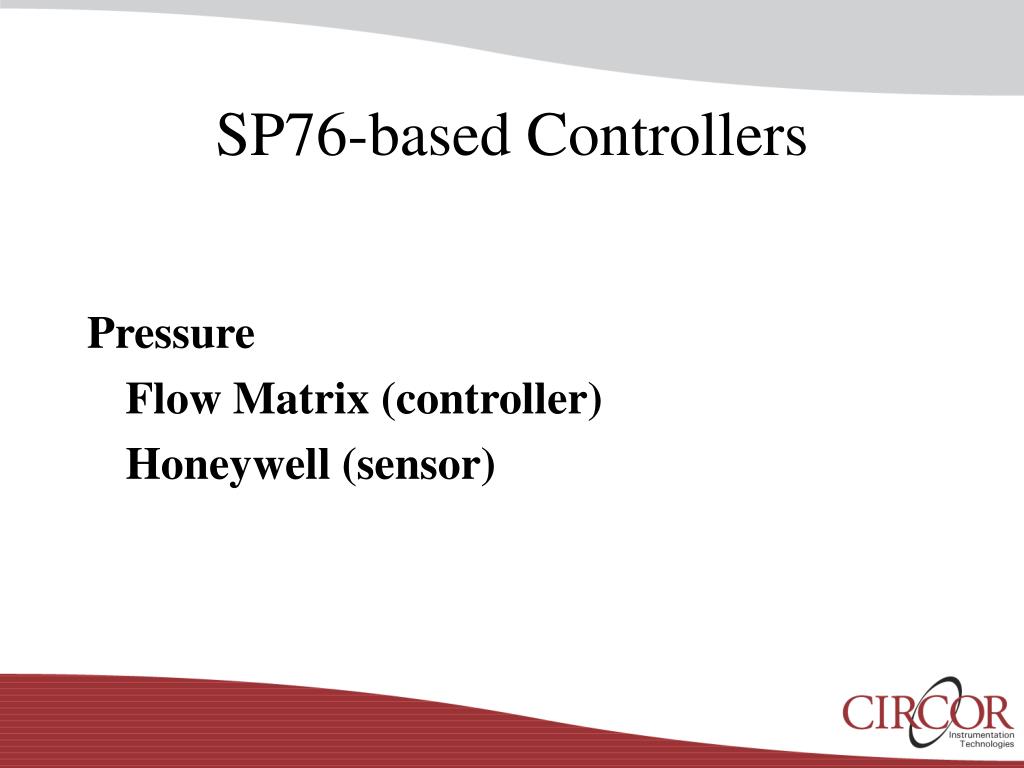 SP76-based Controllers

Pressure

Flow Matrix (controller)

Honeywell (sensor)

CIRCOR
Instrumentation Technologies